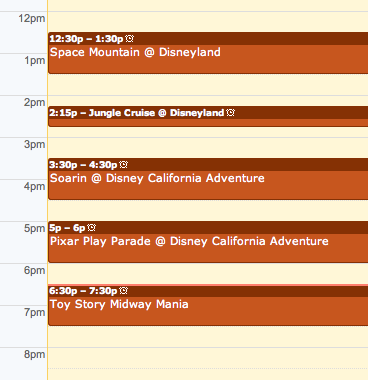 12pm

12:30p – 1:30p
Space Mountain @ Disneyland

1pm

2pm

2:15p – Jungle Cruise @ Disneyland

3pm

3:30p – 4:30p
Soarin @ Disney California Adventure

4pm

5pm

5p – 6p
Pixar Play Parade @ Disney California Adventure

6pm

6:30p – 7:30p
Toy Story Midway Mania

7pm

8pm